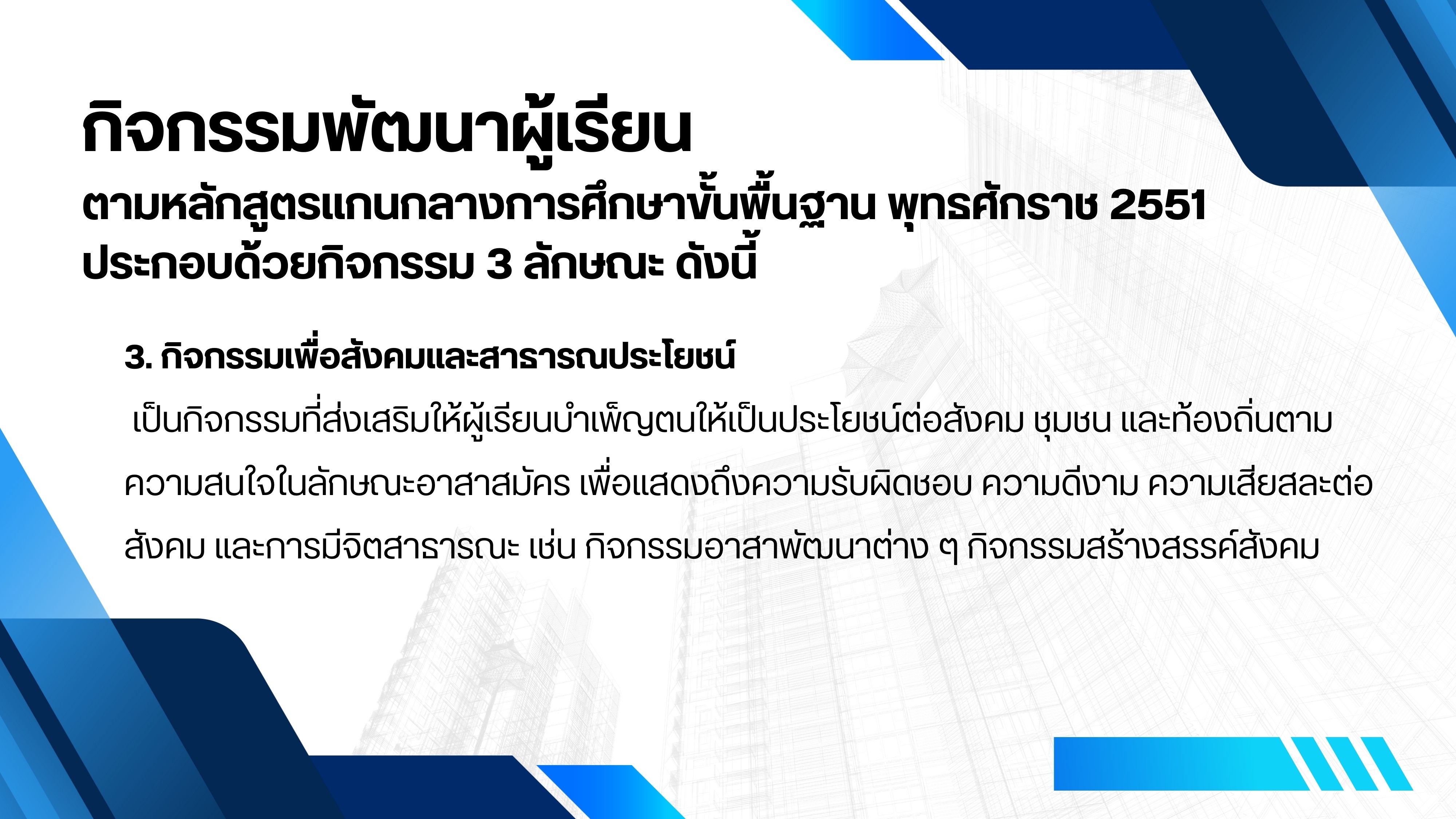 กิจกรรมพัฒนาผู้เรียน
ตามหลักสูตรแกนกลางการศึกษาขั้นพื้นฐาน พุทธศักราช 2551
ประกอบด้วยกิจกรรม 3 ลักษณะ ดังนี้

3. กิจกรรมเพื่อสังคมและสาธารณประโยชน์
เป็นกิจกรรมที่ส่งเสริมให้ผู้เรียนบำเพ็ญตนให้เป็นประโยชน์ต่อสังคม ชุมชน และท้องถิ่นตามความสนใจในลักษณะอาสาสมัคร เพื่อแสดงถึงความรับผิดชอบ ความดีงาม ความเสียสละต่อสังคม และการมีจิตสาธารณะ เช่น กิจกรรมอาสาพัฒนาต่าง ๆ กิจกรรมสร้างสรรค์สังคม